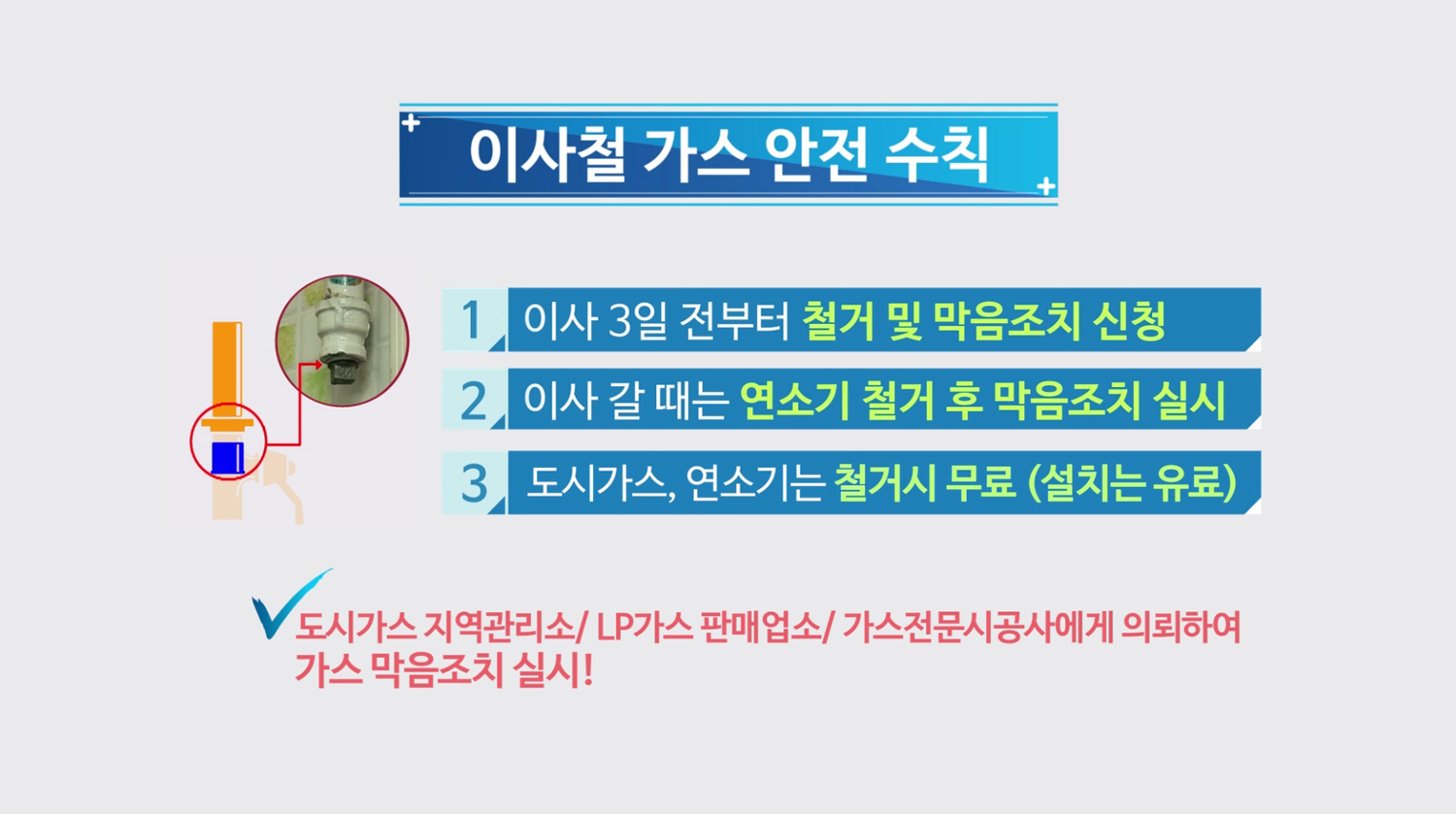 이사철 가스 안전 수칙

1 이사 3일 전부터 철거 및 막음조치 신청

2 이사 갈 때는 연소기 철거 후 막음조치 실시

3 도시가스, 연소기는 철거시 무료 (설치는 유료)

도시가스 지역관리소/ LP가스 판매업소/ 가스전문시공사에게 의뢰하여 가스 막음조치 실시!